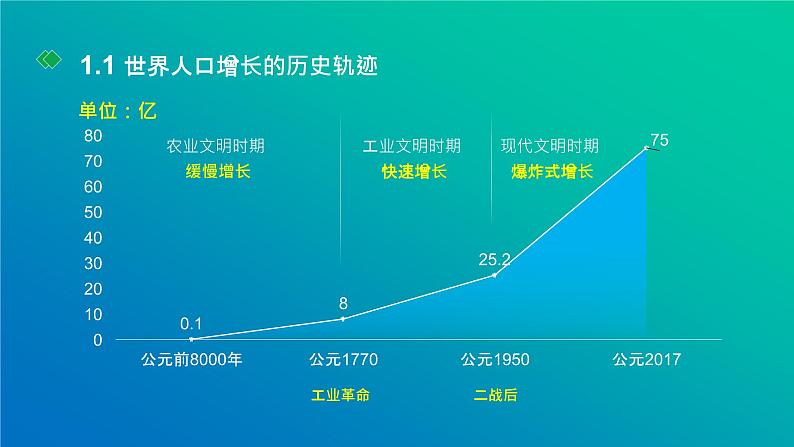 1.1 世界人口增长的历史轨迹

单位：亿

80
70
60
50
40
30
20
10
0

农业文明时期
缓慢增长

工业文明时期
快速增长

现代文明时期
爆炸式增长

0.1
8
25.2
75

公元前8000年
公元1770
公元1950
公元2017

工业革命
二战后